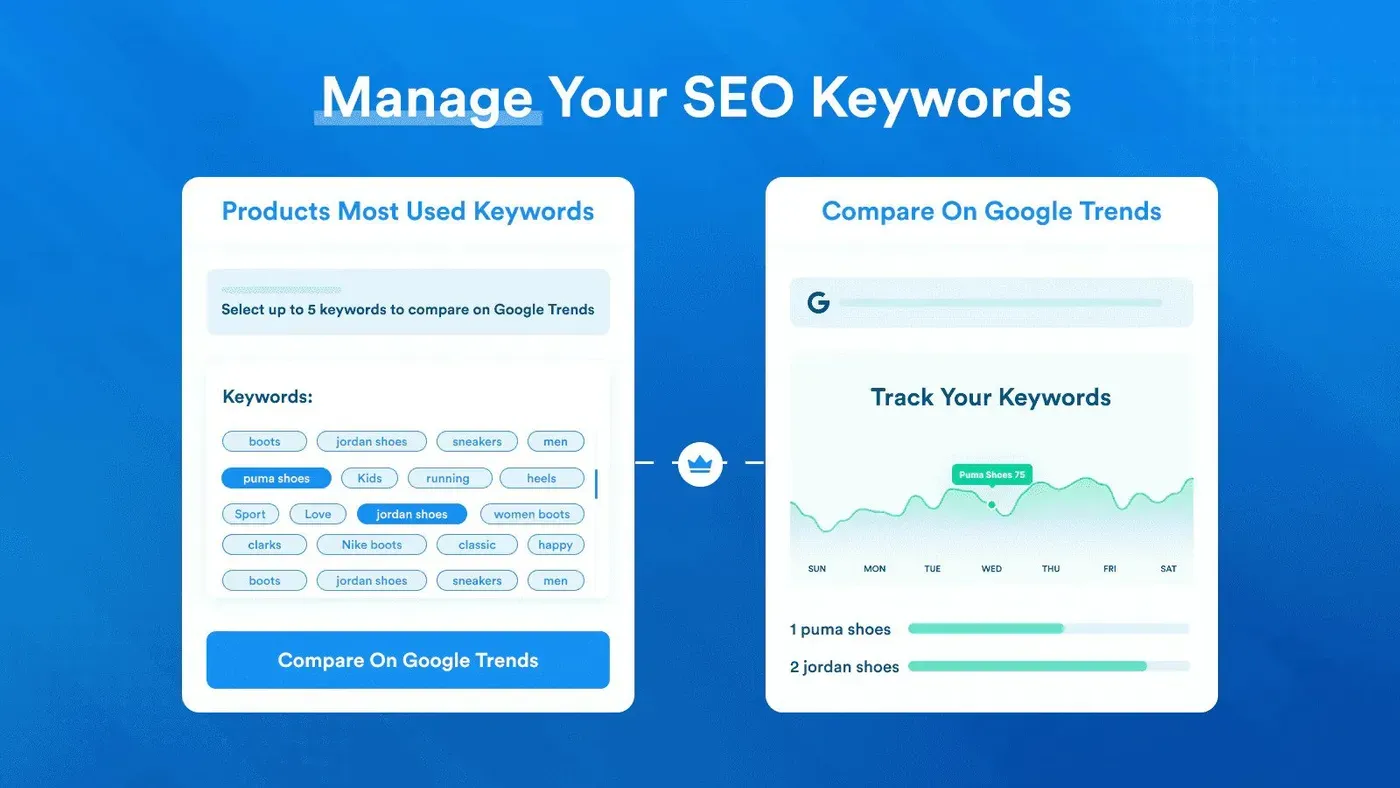 Manage Your SEO Keywords

Products Most Used Keywords

Select up to 5 keywords to compare on Google Trends

Keywords:

boots
jordan shoes
sneakers
men
puma shoes
Kids
running
heels
Sport
Love
jordan shoes
women boots
clarks
Nike boots
classic
happy
boots
jordan shoes
sneakers
men

Compare On Google Trends

Compare On Google Trends

G

Track Your Keywords

Puma Shoes 75

SUN MON TUE WED THU FRI SAT

1 puma shoes
2 jordan shoes